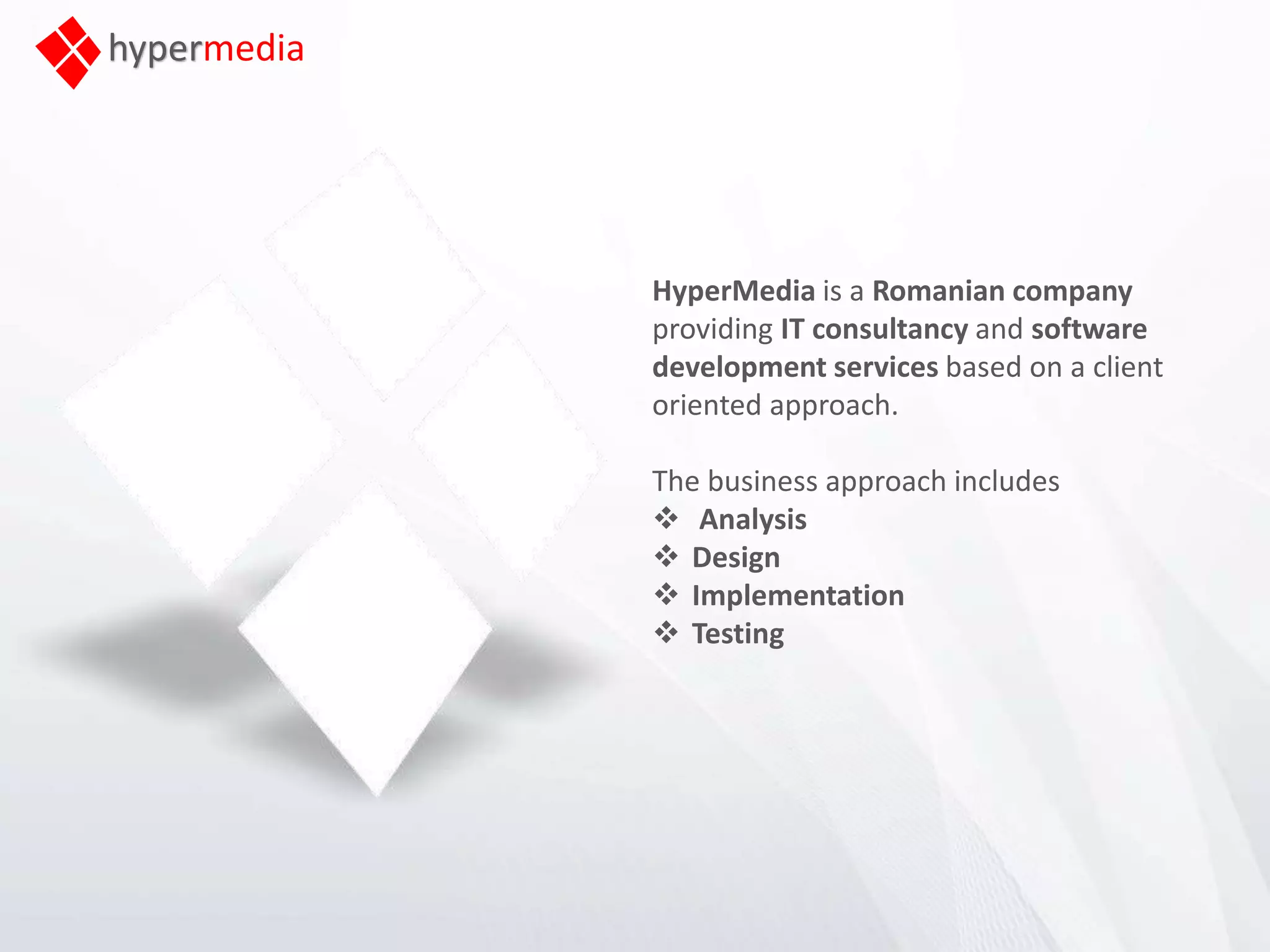 hypermedia

HyperMedia is a Romanian company providing IT consultancy and software development services based on a client oriented approach.

The business approach includes
❖ Analysis
❖ Design
❖ Implementation
❖ Testing